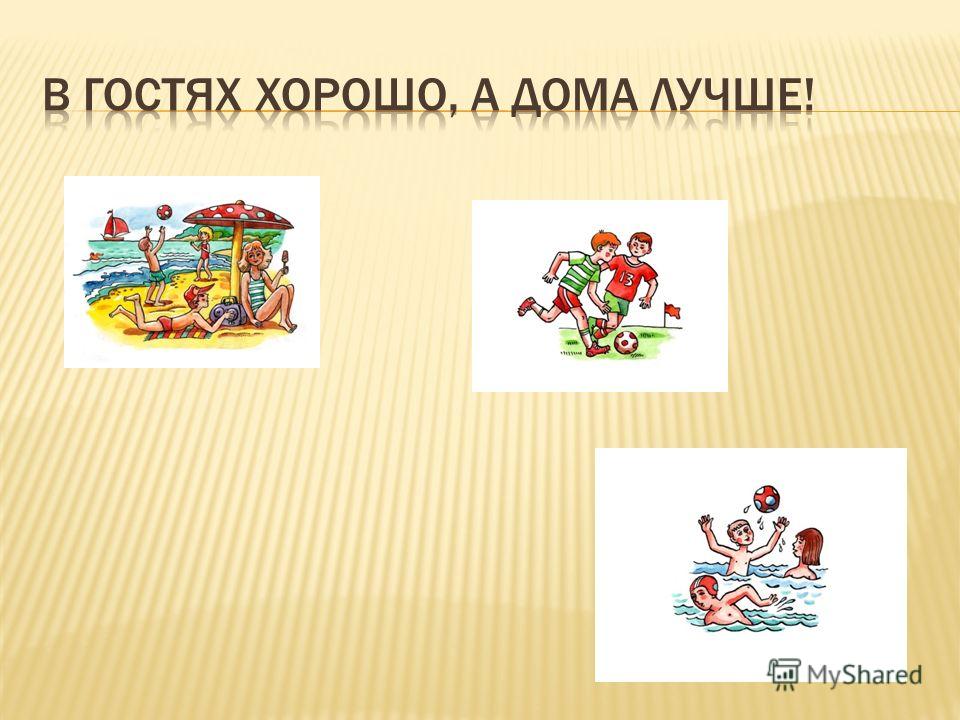 В ГОСТЯХ ХОРОШО, А ДОМА ЛУЧШЕ!

13

MyShared